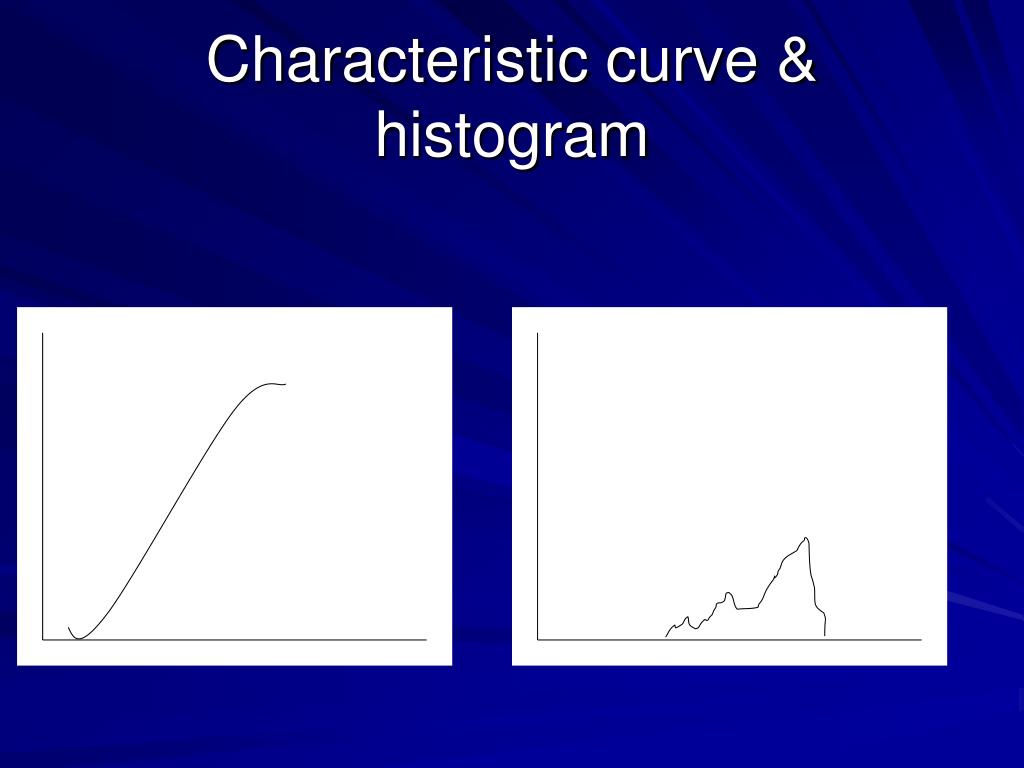 Characteristic curve & histogram